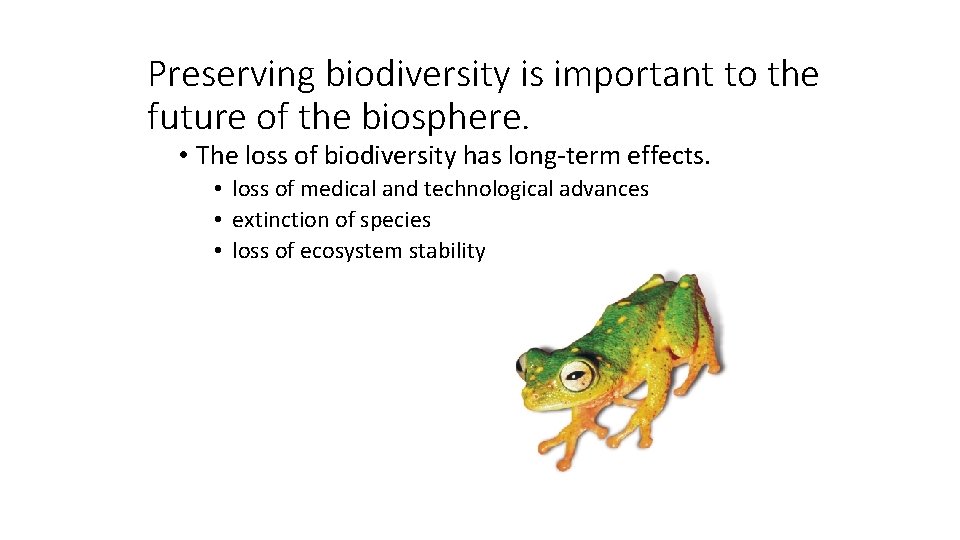 Preserving biodiversity is important to the future of the biosphere.

• The loss of biodiversity has long-term effects.
  • loss of medical and technological advances
  • extinction of species
  • loss of ecosystem stability